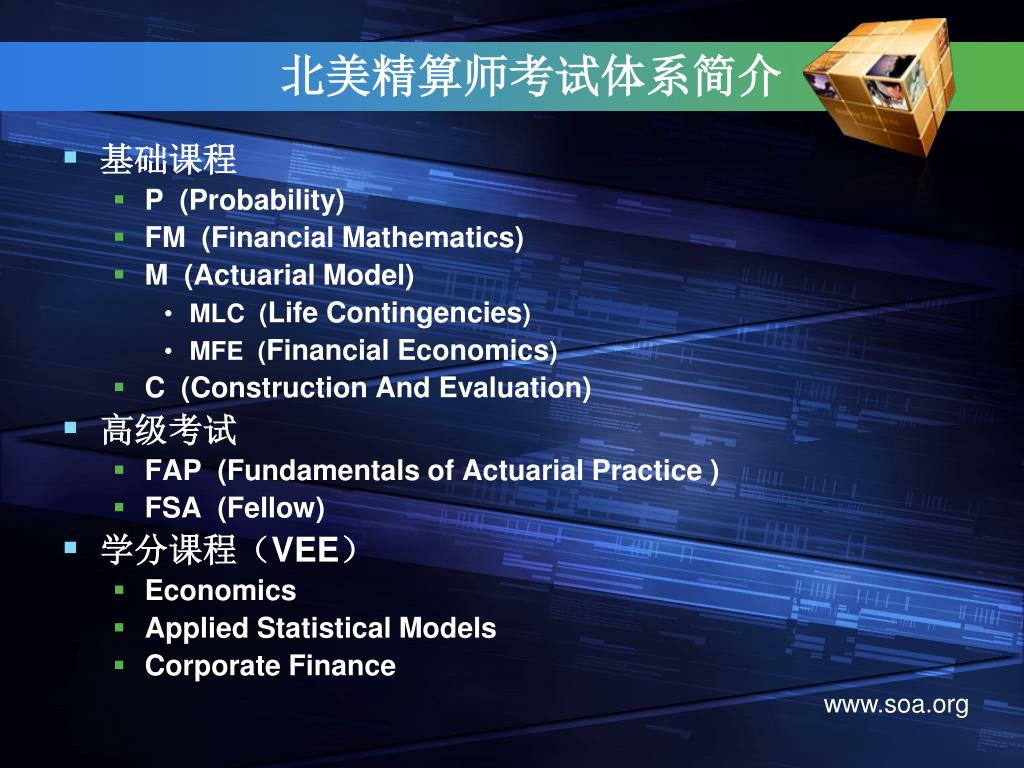 北美精算师考试体系简介

- 基础课程
  - P (Probability)
  - FM (Financial Mathematics)
  - M (Actuarial Model)
    - MLC (Life Contingencies)
    - MFE (Financial Economics)
  - C (Construction And Evaluation)
- 高级考试
  - FAP (Fundamentals of Actuarial Practice )
  - FSA (Fellow)
- 学分课程（VEE）
  - Economics
  - Applied Statistical Models
  - Corporate Finance

www.soa.org